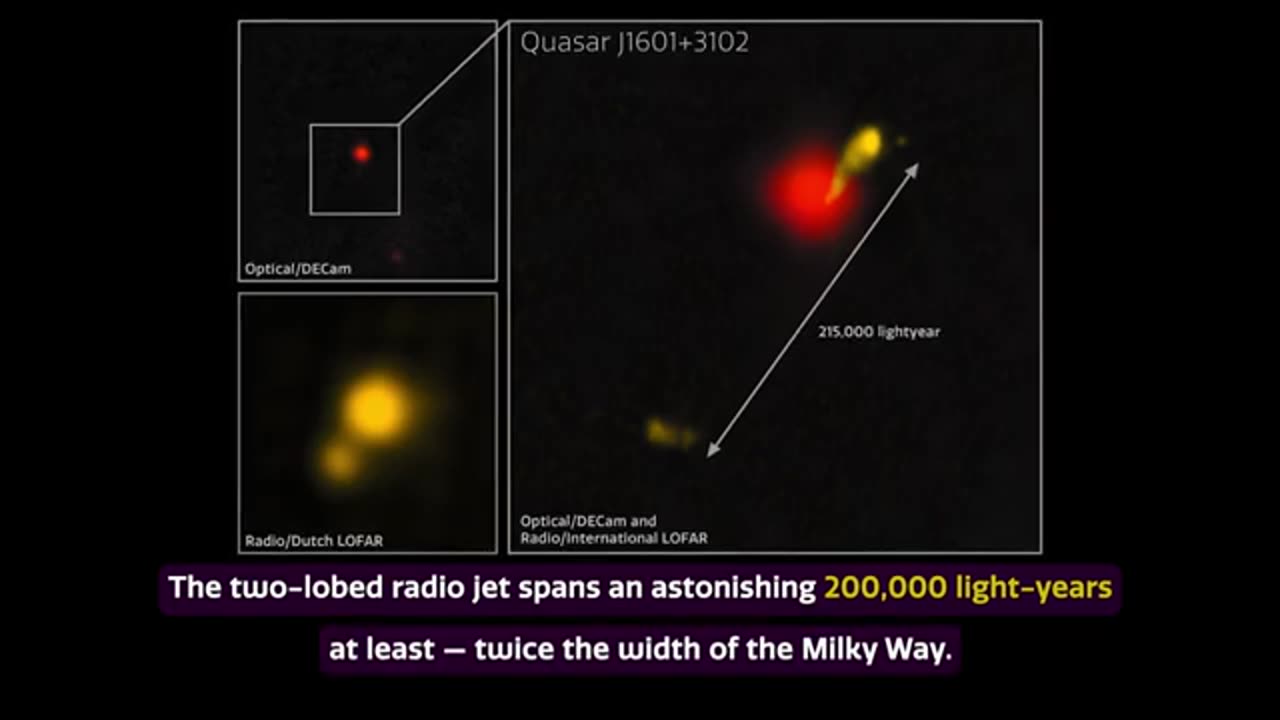 Optical/DECam

Radio/Dutch LOFAR

Quasar J1601+3102

215,000 lightyear

Optical/DECam and Radio/International LOFAR

The two-lobed radio jet spans an astonishing 200,000 light-years at least — twice the width of the Milky Way.